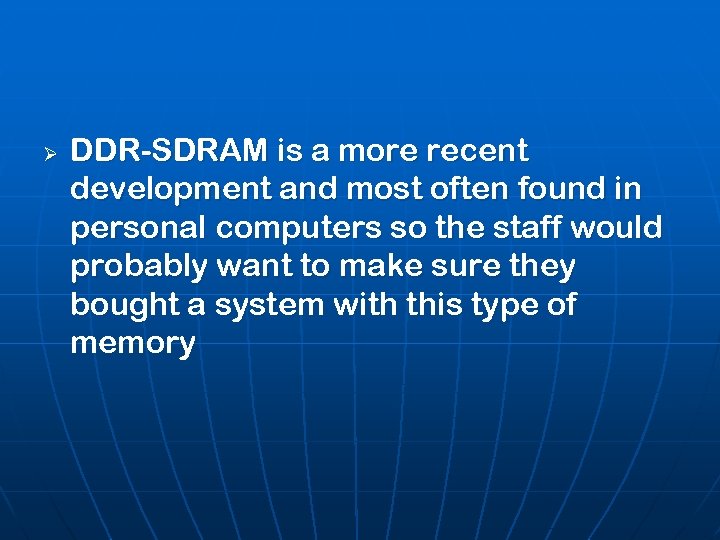 ➢ DDR-SDRAM is a more recent development and most often found in personal computers so the staff would probably want to make sure they bought a system with this type of memory